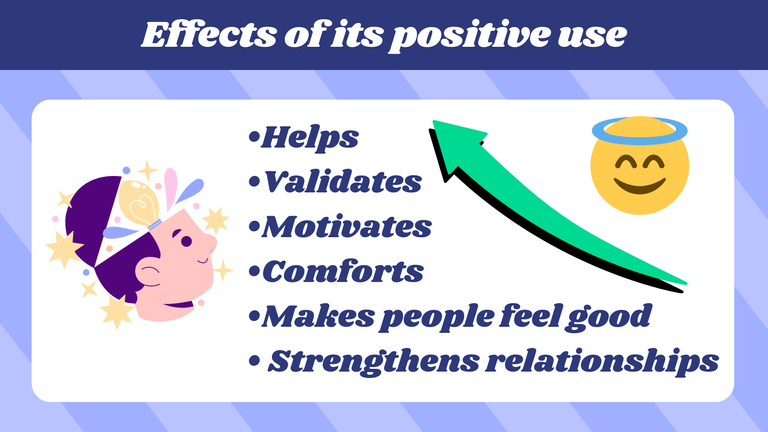 Effects of its positive use

•Helps
•Validates
•Motivates
•Comforts
•Makes people feel good
• Strengthens relationships